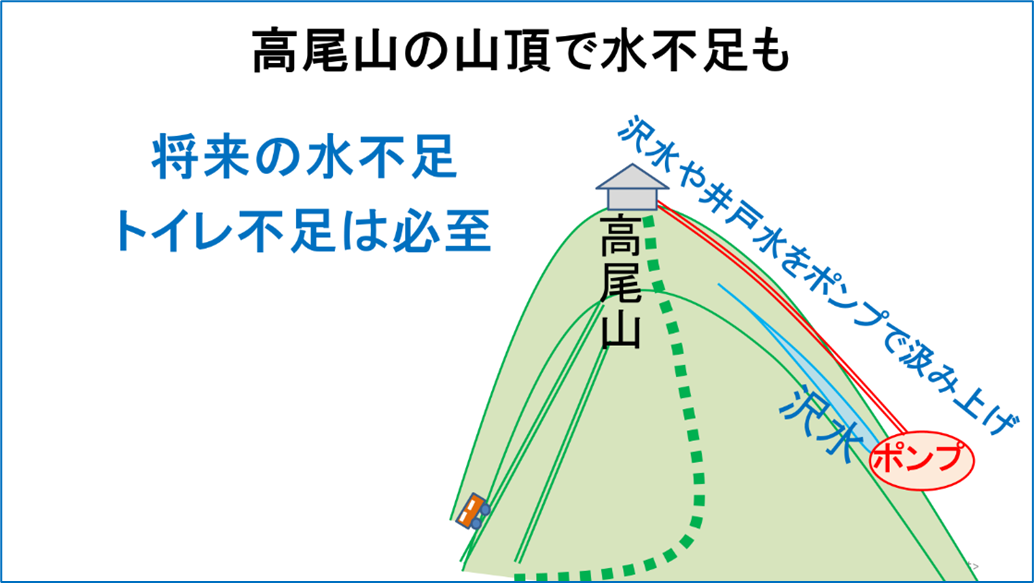 高尾山の山頂で水不足も

将来の水不足
トイレ不足は必至

高尾山

沢水や井戸水をポンプで汲み上げ

沢水

ポンプ